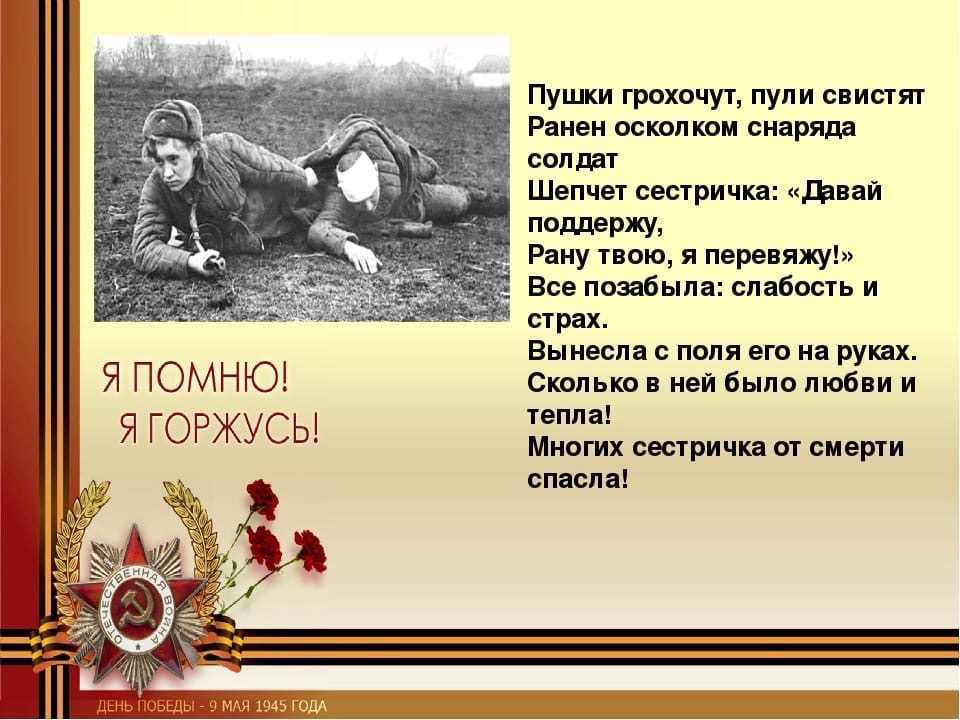 Пушки грохочут, пули свистят
Ранен осколком снаряда солдат
Шепчет сестричка: «Давай поддержу,
Рану твою, я перевяжу!»
Все позабыла: слабость и страх.
Вынесла с поля его на руках.
Сколько в ней было любви и тепла!
Многих сестричка от смерти спасла!

Я ПОМНЮ!
Я ГОРЖУСЬ!

ОТЕЧЕСТВЕННАЯ ВОЙНА

ДЕНЬ ПОБЕДЫ - 9 МАЯ 1945 ГОДА